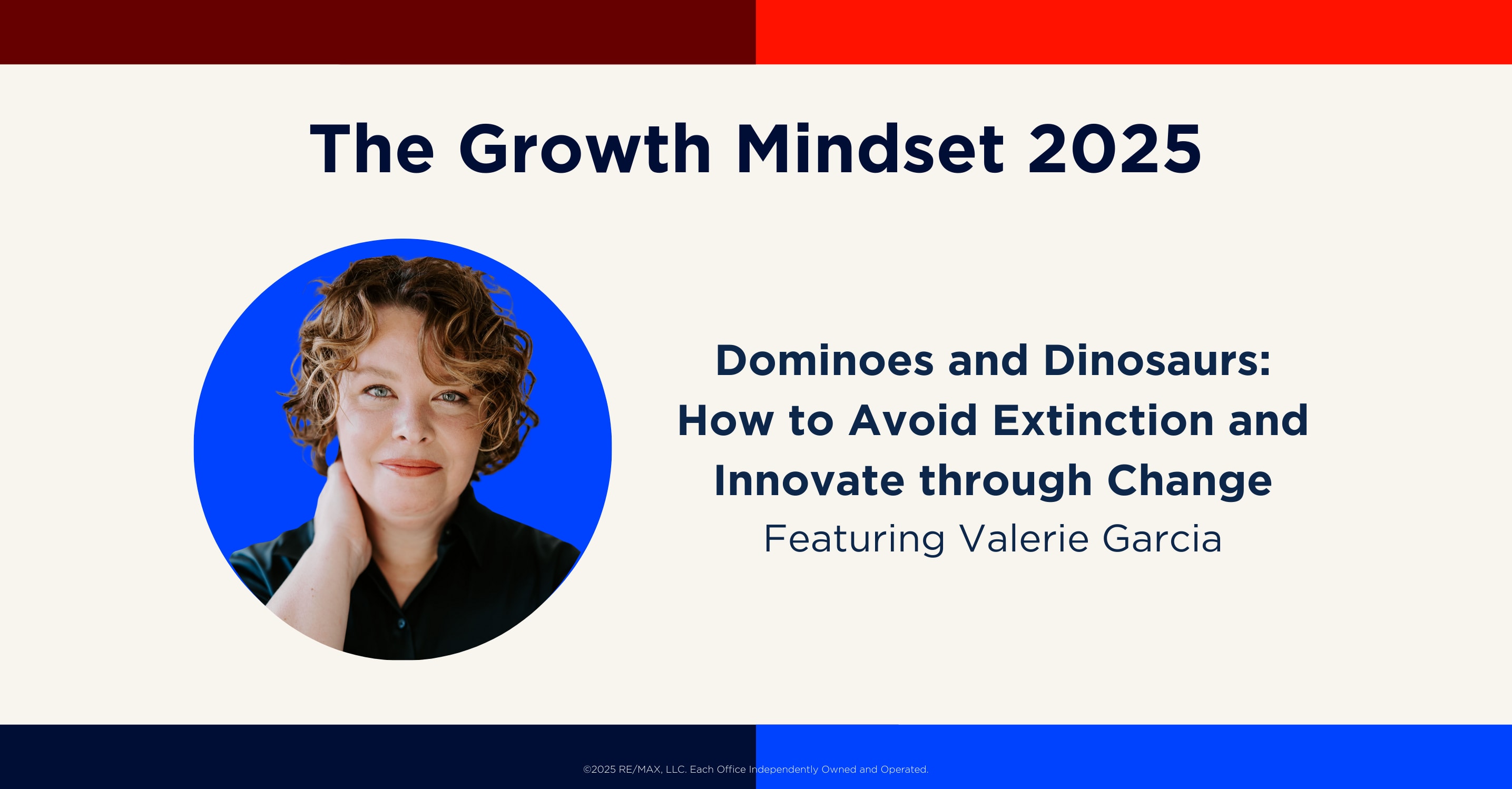 The Growth Mindset 2025

Dominoes and Dinosaurs: How to Avoid Extinction and Innovate through Change
Featuring Valerie Garcia

©2025 RE/MAX, LLC. Each Office Independently Owned and Operated.